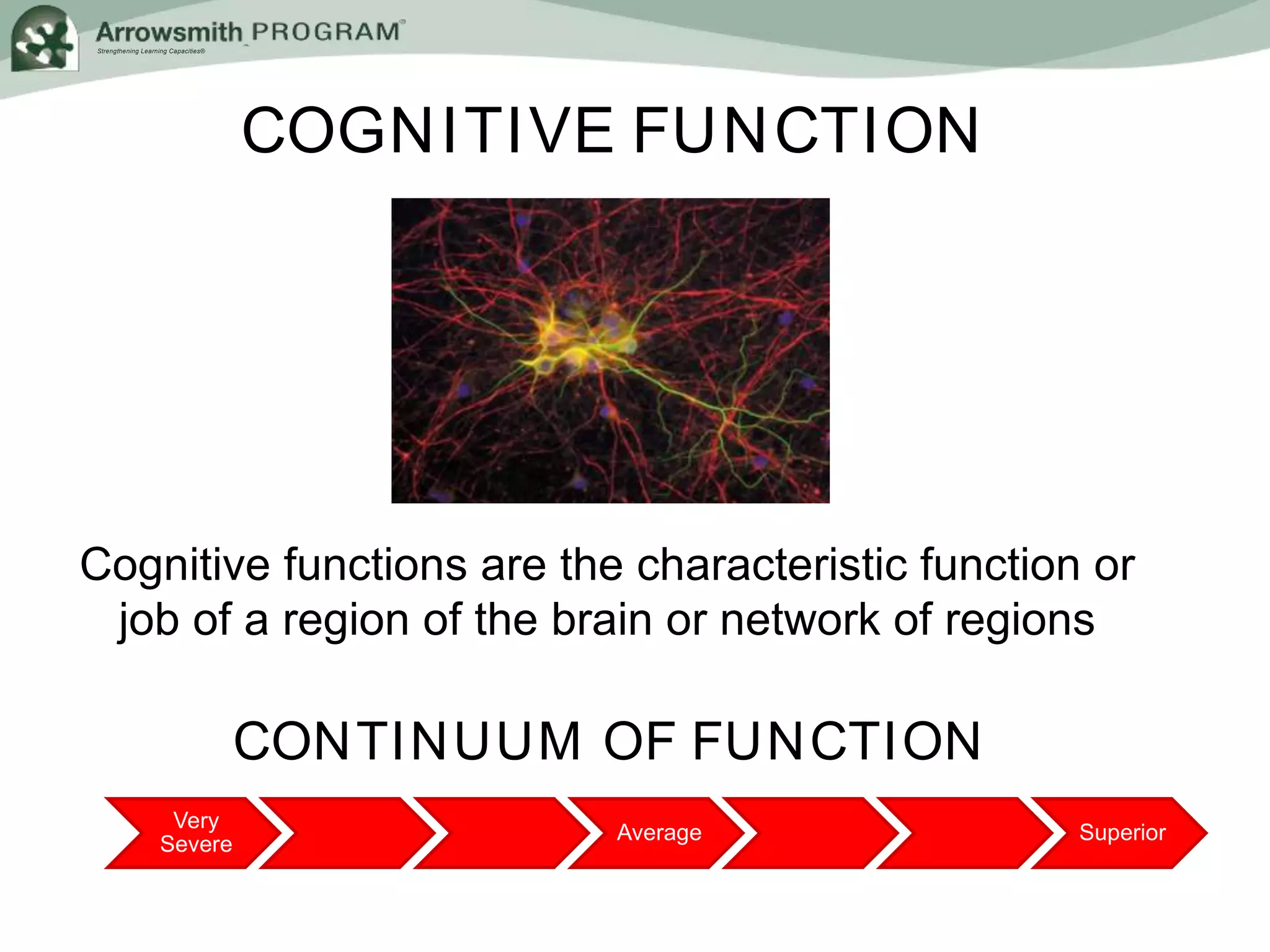 Arrowsmith PROGRAM®
Strengthening Learning Capacities®

COGNITIVE FUNCTION

Cognitive functions are the characteristic function or job of a region of the brain or network of regions

CONTINUUM OF FUNCTION

Very Severe

Average

Superior